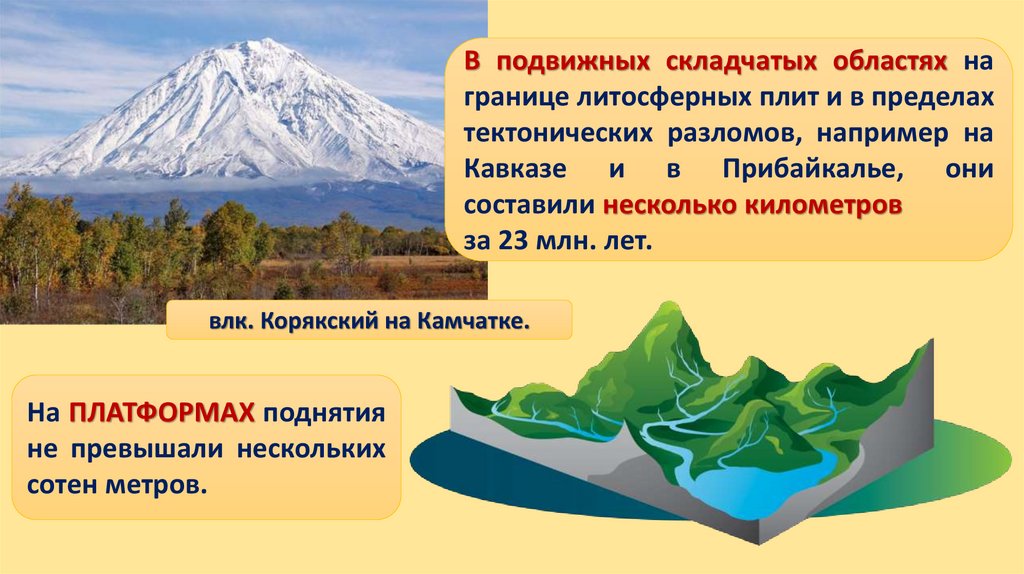 В подвижных складчатых областях на границе литосферных плит и в пределах тектонических разломов, например на Кавказе и в Прибайкалье, они составили несколько километров за 23 млн. лет.

влк. Корякский на Камчатке.

На ПЛАТФОРМАХ поднятия не превышали нескольких сотен метров.